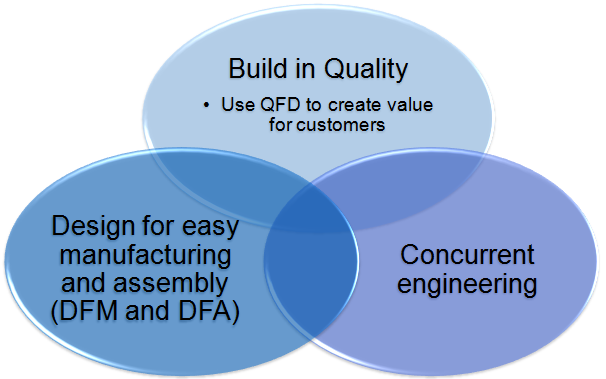 Build in Quality

• Use QFD to create value for customers

Design for easy manufacturing and assembly (DFM and DFA)

Concurrent engineering